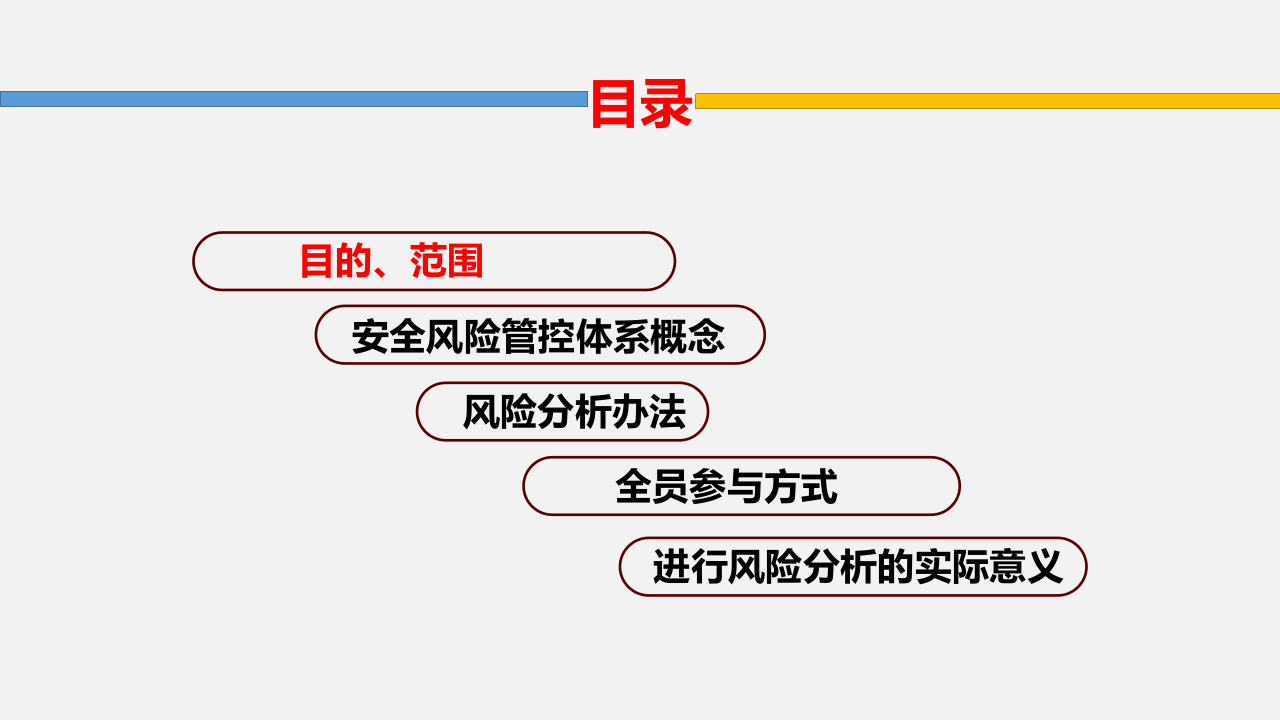 目录

目的、范围

安全风险管控体系概念

风险分析办法

全员参与方式

进行风险分析的实际意义